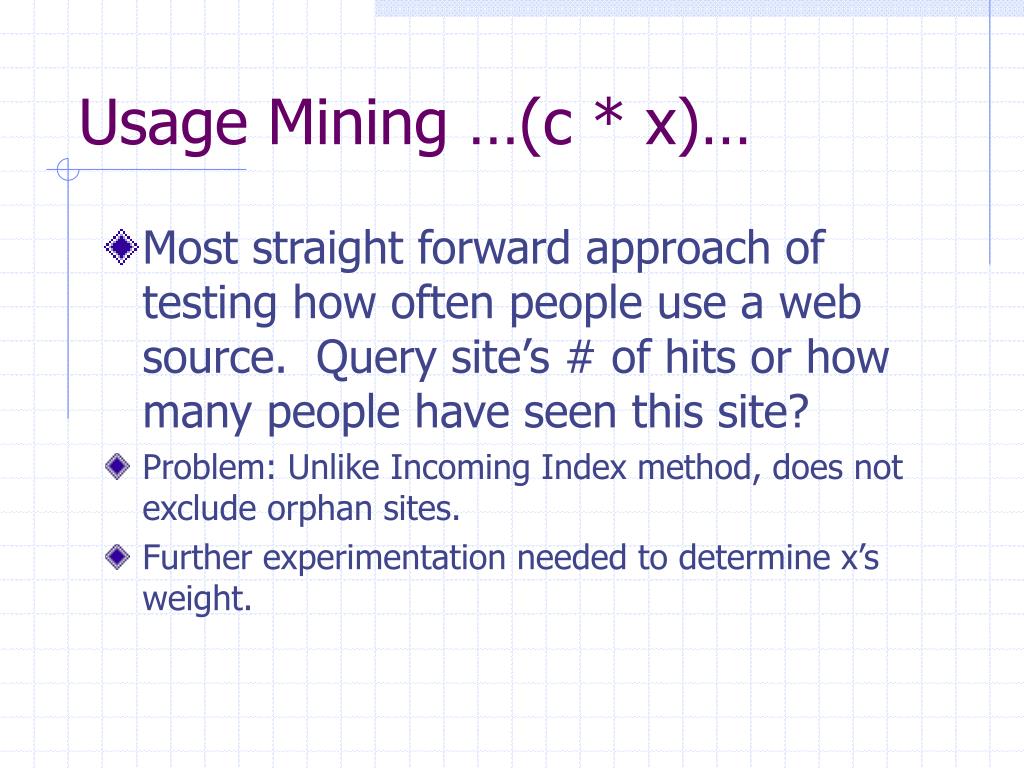 Usage Mining …(c * x)…

Most straight forward approach of testing how often people use a web source.  Query site’s # of hits or how many people have seen this site?

Problem: Unlike Incoming Index method, does not exclude orphan sites.

Further experimentation needed to determine x’s weight.